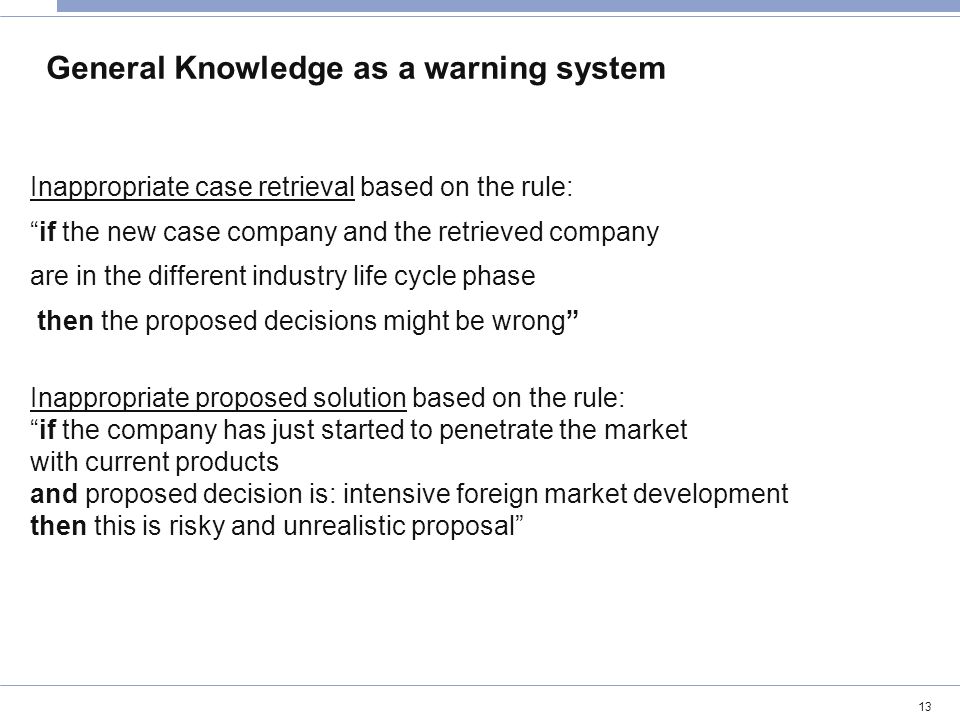 General Knowledge as a warning system

Inappropriate case retrieval based on the rule:

“if the new case company and the retrieved company

are in the different industry life cycle phase

then the proposed decisions might be wrong”

Inappropriate proposed solution based on the rule:
“if the company has just started to penetrate the market with current products
and proposed decision is: intensive foreign market development
then this is risky and unrealistic proposal”

13